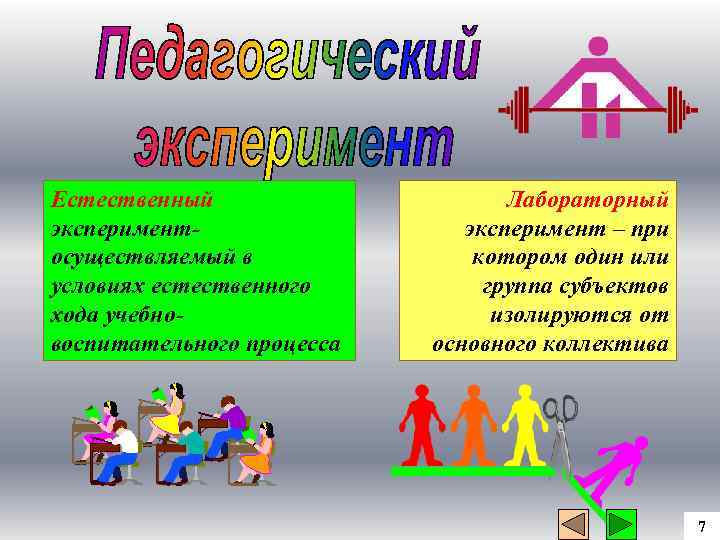 Педагогический эксперимент

Естественный эксперимент- осуществляемый в условиях естественного хода учебно-воспитательного процесса

Лабораторный эксперимент – при котором один или группа субъектов изолируются от основного коллектива

7